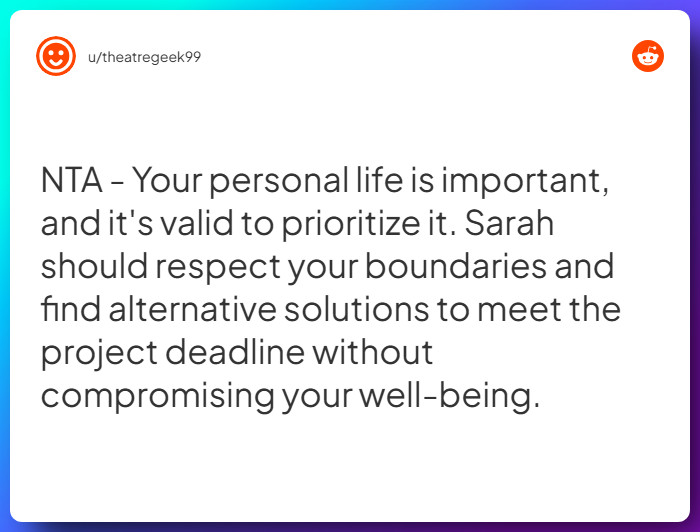 u/theatregeek99

NTA - Your personal life is important, and it's valid to prioritize it. Sarah should respect your boundaries and find alternative solutions to meet the project deadline without compromising your well-being.